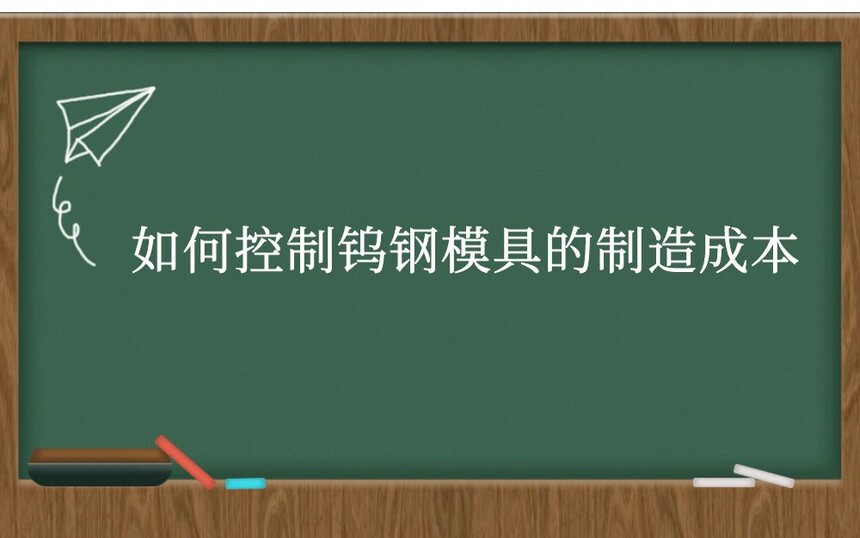 如何控制钨钢模具的制造成本